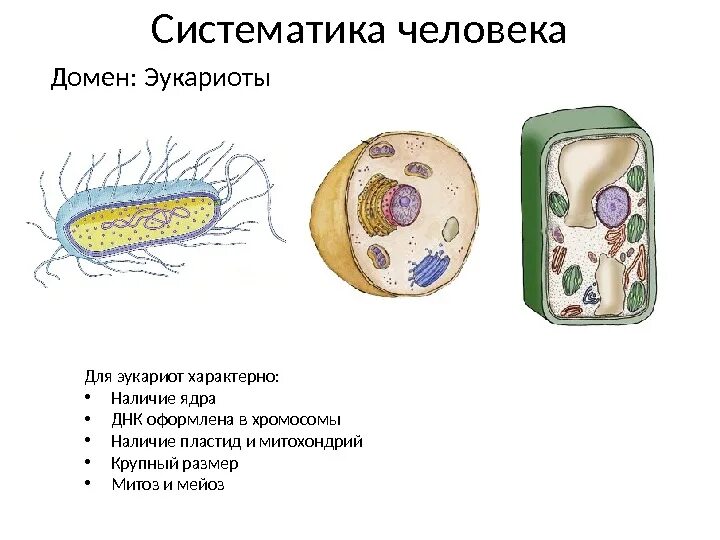 Систематика человека

Домен: Эукариоты

Для эукариот характерно:
• Наличие ядра
• ДНК оформлена в хромосомы
• Наличие пластид и митохондрий
• Крупный размер
• Митоз и мейоз